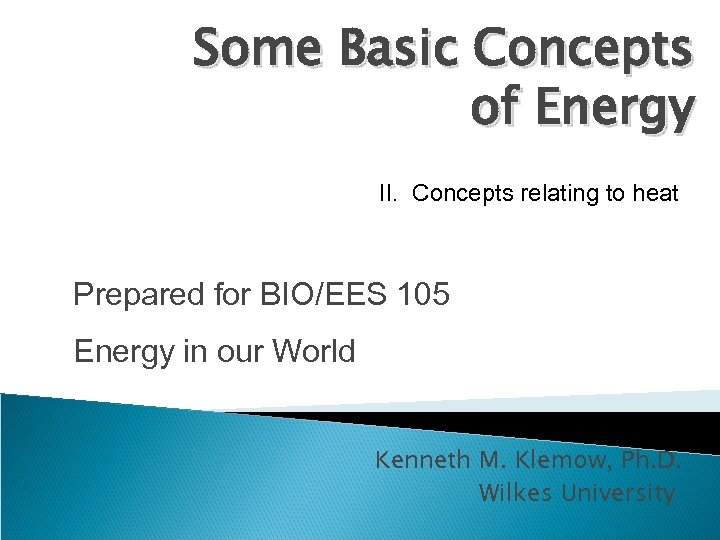 Some Basic Concepts of Energy

II. Concepts relating to heat

Prepared for BIO/EES 105

Energy in our World

Kenneth M. Klemow, Ph.D.
Wilkes University